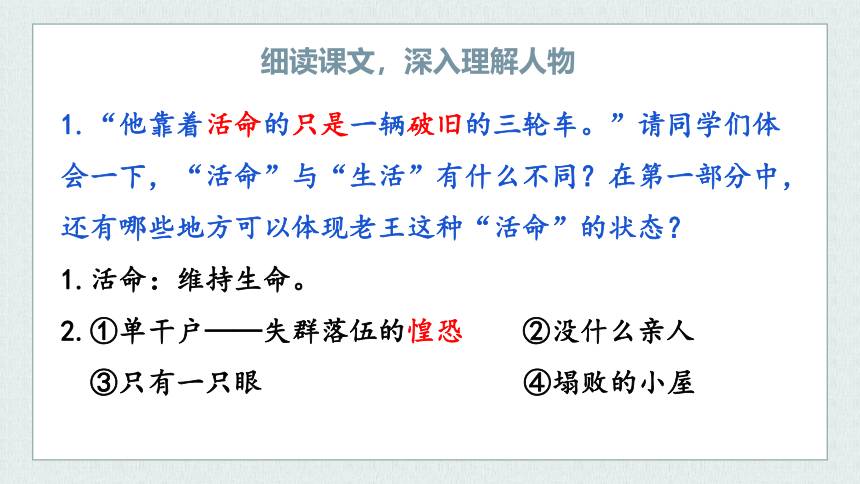 细读课文，深入理解人物

1.“他靠着活命的只是一辆破旧的三轮车。”请同学们体会一下，“活命”与“生活”有什么不同？在第一部分中，还有哪些地方可以体现老王这种“活命”的状态？

1.活命：维持生命。

2.①单干户——失群落伍的惶恐 ②没什么亲人

③只有一只眼 ④塌败的小屋